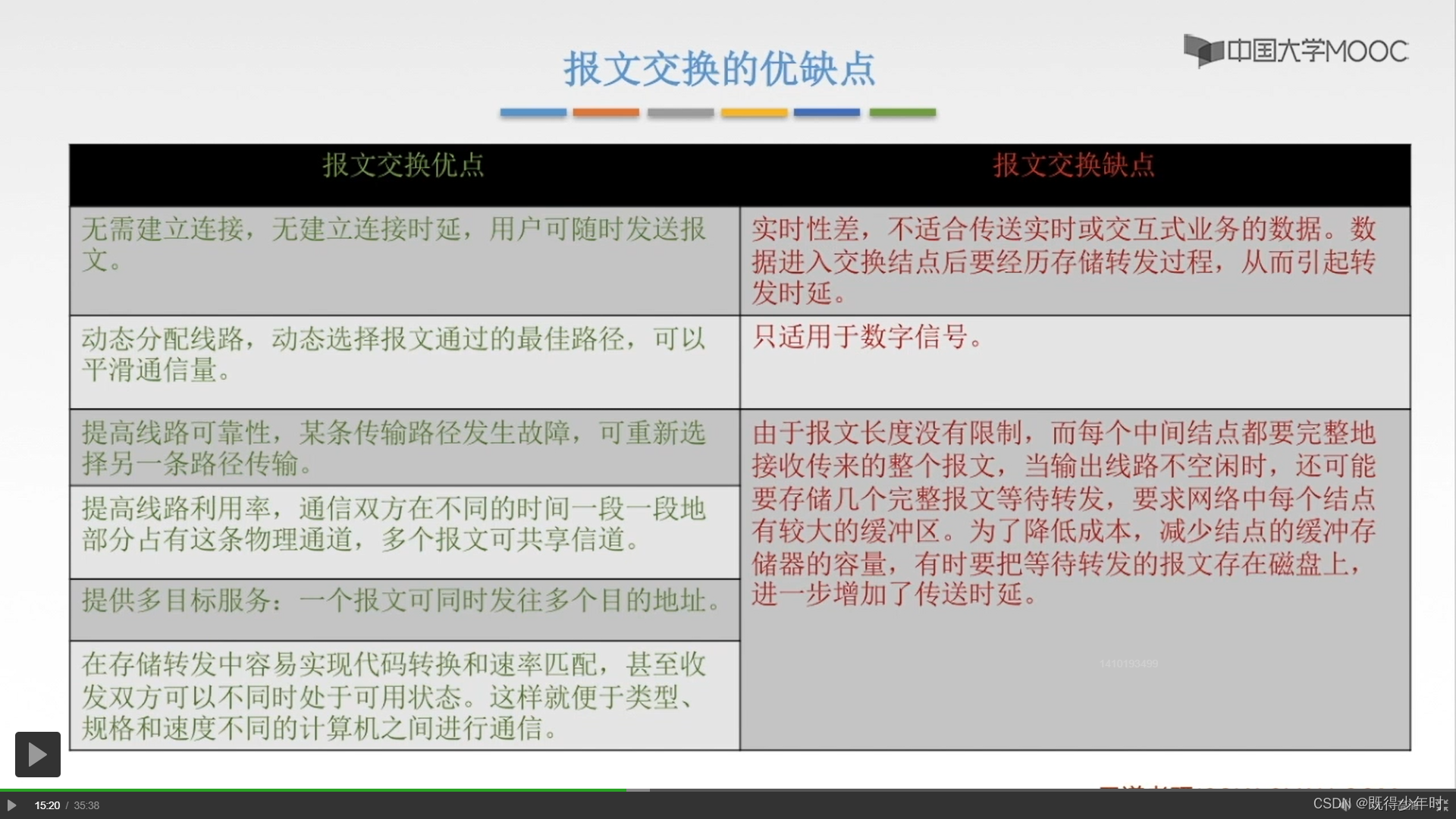 中国大学MOOC

报文交换的优缺点

| 报文交换优点 | 报文交换缺点 |
|---|---|
| 无需建立连接，无建立连接时延，用户可随时发送报文。 | 实时性差，不适合传送实时或交互式业务的数据。数据进入交换结点后要经历存储转发过程，从而引起转发时延。 |
| 动态分配线路，动态选择报文通过的最佳路径，可以平滑通信量。 | 只适用于数字信号。 |
| 提高线路可靠性，某条传输路径发生故障，可重新选择另一条路径传输。 | 由于报文长度没有限制，而每个中间结点都要完整地接收传来的整个报文，当输出线路不空闲时，还可能要存储几个完整报文等待转发，要求网络中每个结点有较大的缓冲区。为了降低成本，减少结点的缓冲存储器的容量，有时要把等待转发的报文存在磁盘上，进一步增加了传送时延。 |
| 提高线路利用率，通信双方在不同的时间一段一段地部分占有这条物理通道，多个报文可共享信道。 | |
| 提供多目标服务：一个报文可同时发往多个目的地址。 | |
| 在存储转发中容易实现代码转换和速率匹配，甚至收发双方可以不同时处于可用状态。这样就便于类型、规格和速度不同的计算机之间进行通信。 | |

1410193499

15:20 / 35:38

CSDN @既得少年时